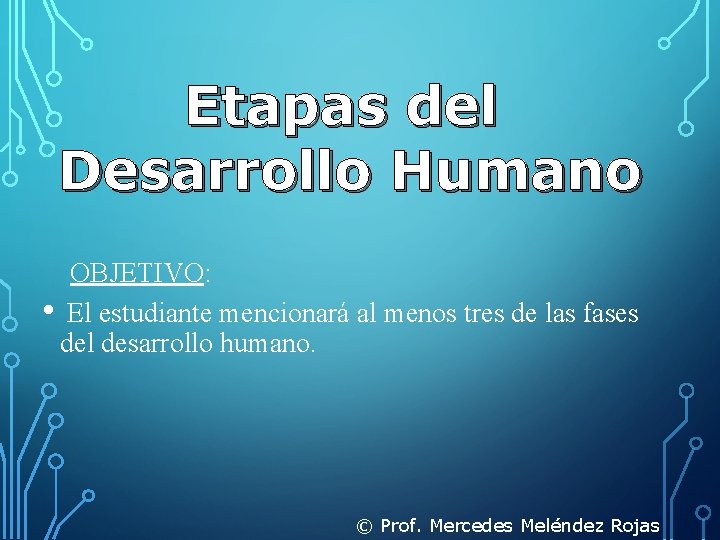 Etapas del Desarrollo Humano

OBJETIVO:

• El estudiante mencionará al menos tres de las fases del desarrollo humano.

© Prof. Mercedes Meléndez Rojas